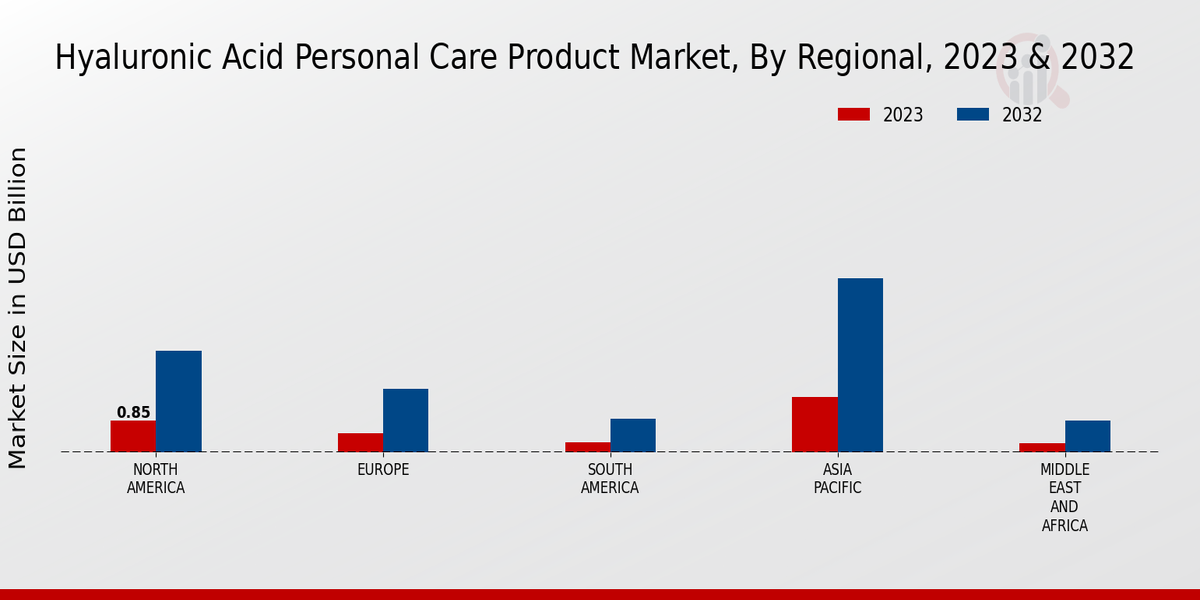 Hyaluronic Acid Personal Care Product Market, By Regional, 2023 & 2032

2023
2032

Market Size in USD Billion

0.85

NORTH AMERICA
EUROPE
SOUTH AMERICA
ASIA PACIFIC
MIDDLE EAST AND AFRICA